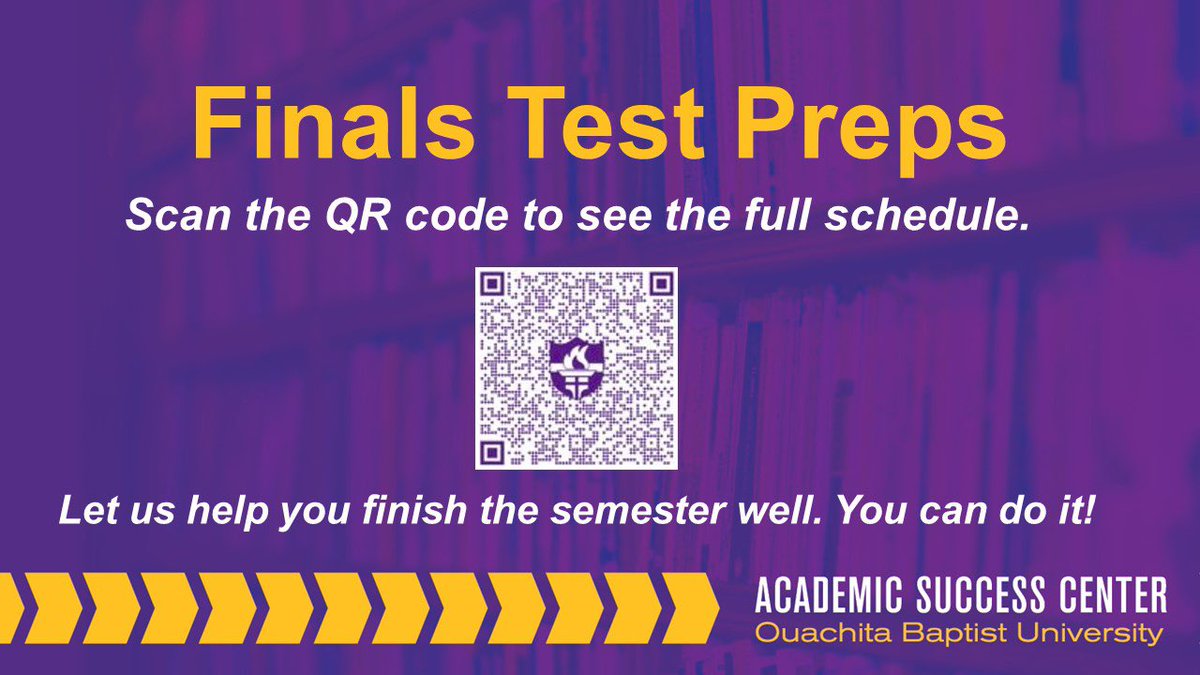 Finals Test Preps

Scan the QR code to see the full schedule.

Let us help you finish the semester well. You can do it!

ACADEMIC SUCCESS CENTER
Ouachita Baptist University